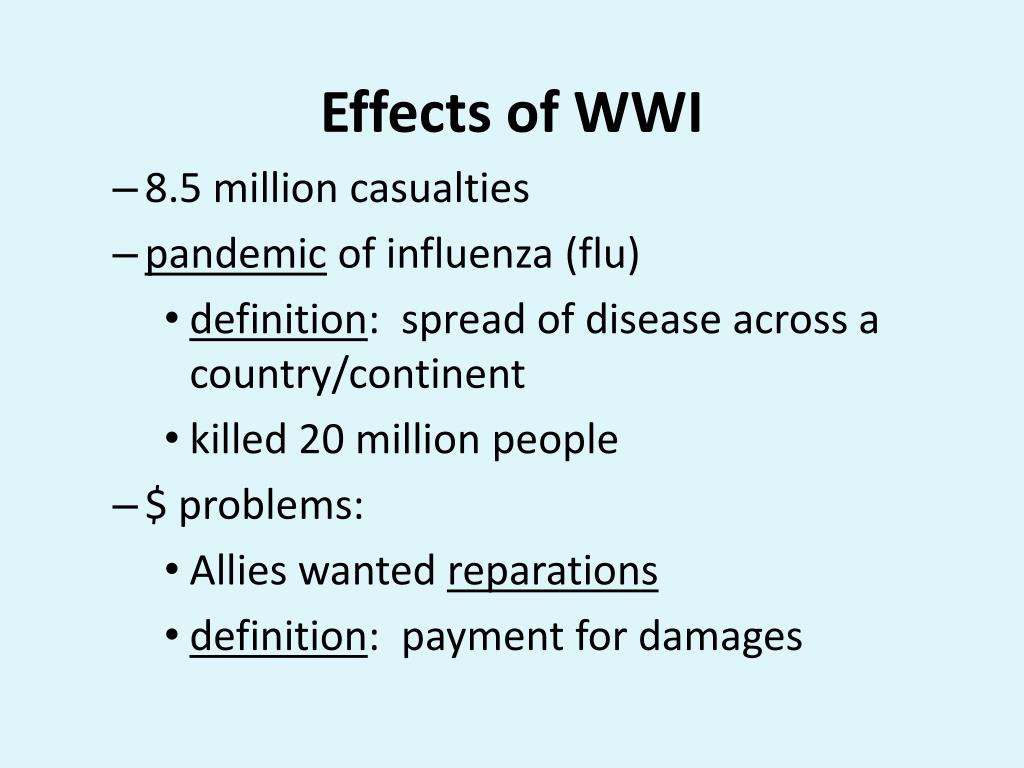 Effects of WWI

– 8.5 million casualties
– pandemic of influenza (flu)
 • definition: spread of disease across a country/continent
 • killed 20 million people
– \$ problems:
 • Allies wanted reparations
 • definition: payment for damages